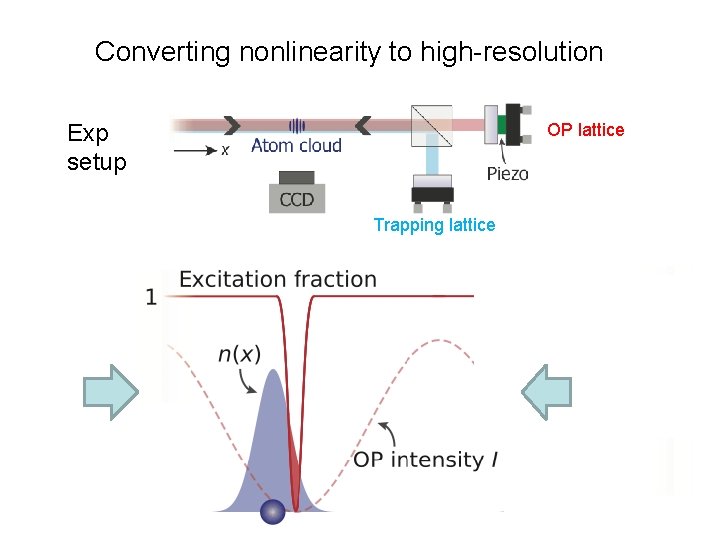 Converting nonlinearity to high-resolution

Exp setup

$x$

Atom cloud

CCD

Trapping lattice

Piezo

OP lattice

Excitation fraction

1

$n(x)$

OP intensity $I$